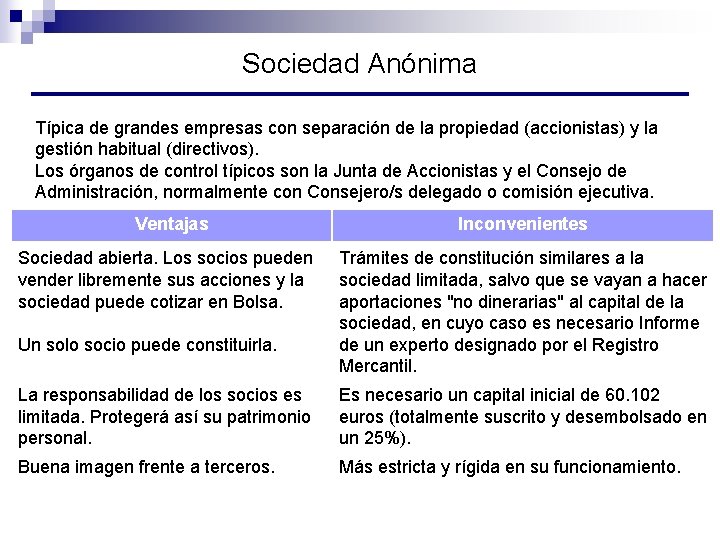 Sociedad Anónima

Típica de grandes empresas con separación de la propiedad (accionistas) y la gestión habitual (directivos).
Los órganos de control típicos son la Junta de Accionistas y el Consejo de Administración, normalmente con Consejero/s delegado o comisión ejecutiva.

| Ventajas | Inconvenientes |
|---|---|
| Sociedad abierta. Los socios pueden vender libremente sus acciones y la sociedad puede cotizar en Bolsa. Un solo socio puede constituirla. | Trámites de constitución similares a la sociedad limitada, salvo que se vayan a hacer aportaciones "no dinerarias" al capital de la sociedad, en cuyo caso es necesario Informe de un experto designado por el Registro Mercantil. |
| La responsabilidad de los socios es limitada. Protegerá así su patrimonio personal. | Es necesario un capital inicial de 60.102 euros (totalmente suscrito y desembolsado en un 25%). |
| Buena imagen frente a terceros. | Más estricta y rígida en su funcionamiento. |